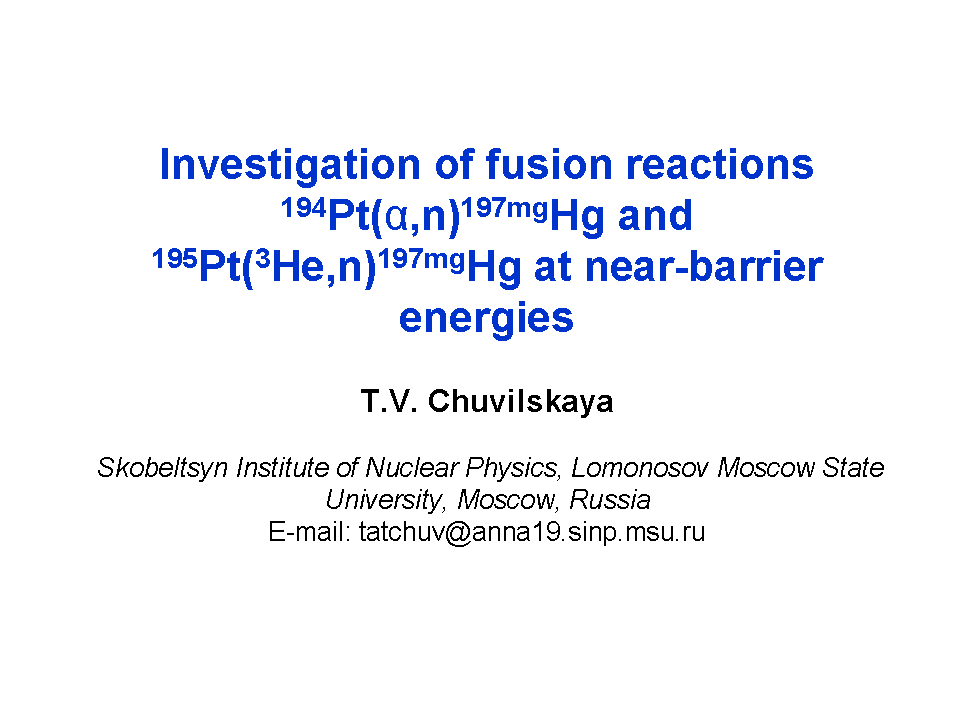 Investigation of fusion reactions $^{194}Pt(\alpha,n)^{197mg}Hg$ and $^{195}Pt(^{3}He,n)^{197mg}Hg$ at near-barrier energies

T.V. Chuvilskaya

Skobeltsyn Institute of Nuclear Physics, Lomonosov Moscow State University, Moscow, Russia
E-mail: tatchuv@anna19.sinp.msu.ru